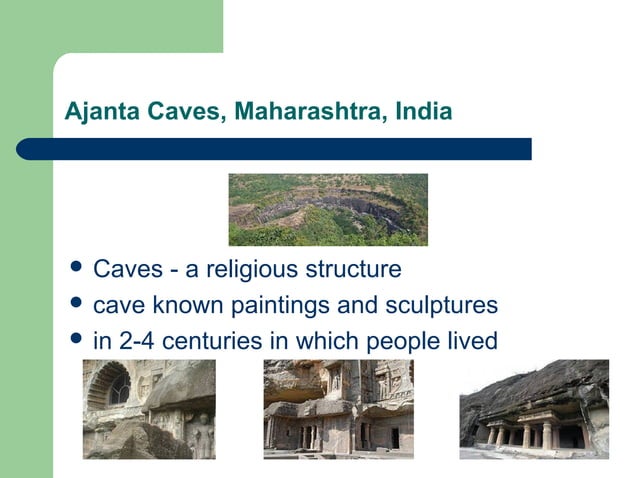 Ajanta Caves, Maharashtra, India

- Caves - a religious structure
- cave known paintings and sculptures
- in 2-4 centuries in which people lived